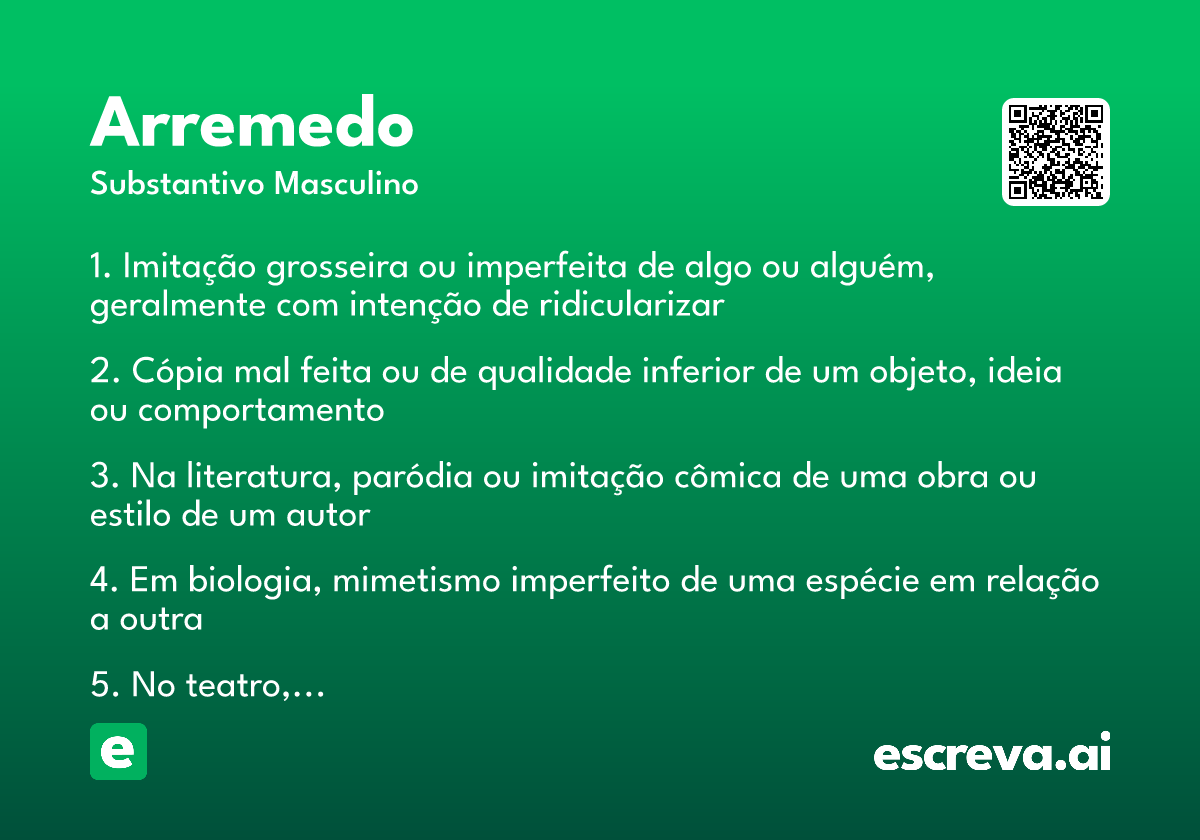 Arremedo
Substantivo Masculino

1. Imitação grosseira ou imperfeita de algo ou alguém, geralmente com intenção de ridicularizar

2. Cópia mal feita ou de qualidade inferior de um objeto, ideia ou comportamento

3. Na literatura, paródia ou imitação cômica de uma obra ou estilo de um autor

4. Em biologia, mimetismo imperfeito de uma espécie em relação a outra

5. No teatro,...

e

escreva.ai